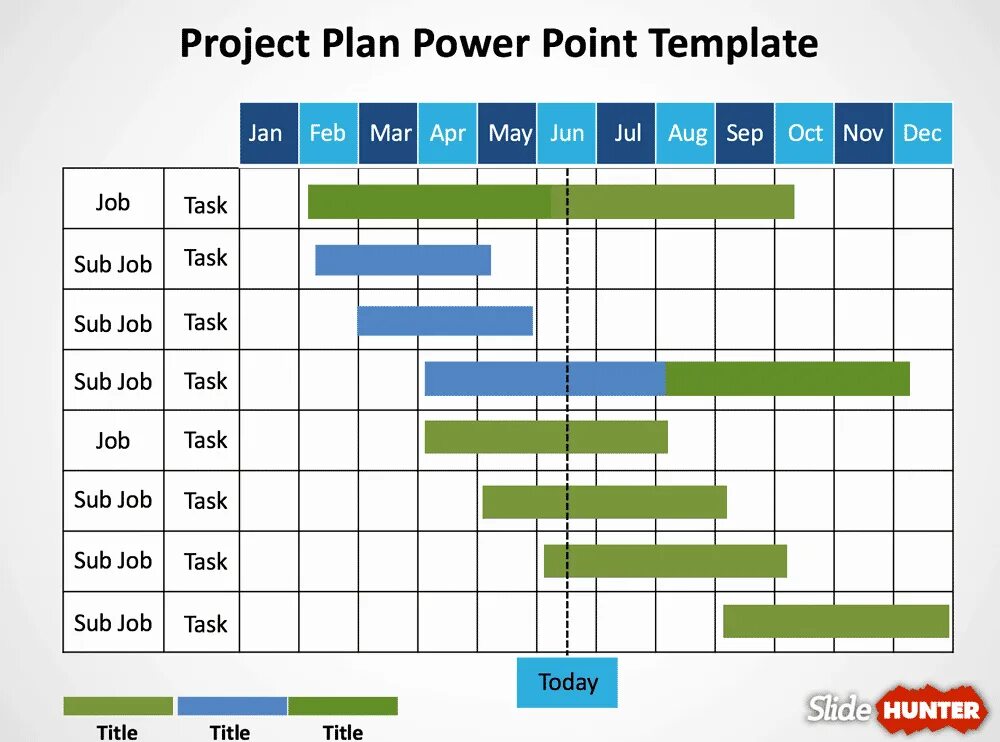 Project Plan Power Point Template

| | | Jan | Feb | Mar | Apr | May | Jun | Jul | Aug | Sep | Oct | Nov | Dec |
|---|---|---|---|---|---|---|---|---|---|---|---|---|---|
| Job | Task | | | | | | | | | | | | |
| Sub Job | Task | | | | | | | | | | | | |
| Sub Job | Task | | | | | | | | | | | | |
| Sub Job | Task | | | | | | | | | | | | |
| Job | Task | | | | | | | | | | | | |
| Sub Job | Task | | | | | | | | | | | | |
| Sub Job | Task | | | | | | | | | | | | |
| Sub Job | Task | | | | | | | | | | | | |

Today

Title Title Title

Slide HUNTER